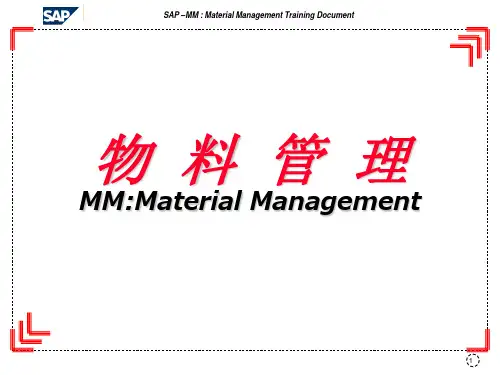 SAP

SAP –MM : Material Management Training Document

物 料 管 理

MM:Material Management

1